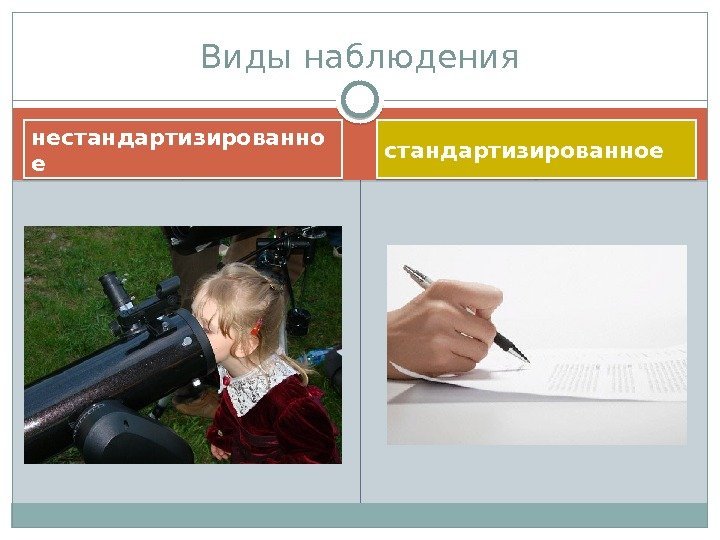 Виды наблюдения

нестандартизированное

стандартизированное